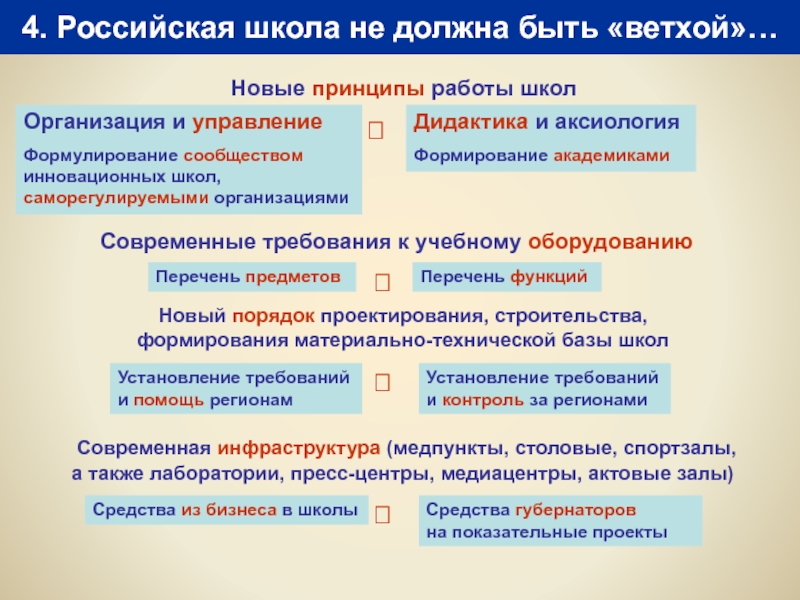 4. Российская школа не должна быть «ветхой»…

Новые принципы работы школ

Организация и управление

Формулирование сообществом инновационных школ, саморегулируемыми организациями

Дидактика и аксиология

Формирование академиками

Современные требования к учебному оборудованию

Перечень предметов

Перечень функций

Новый порядок проектирования, строительства, формирования материально-технической базы школ

Установление требований и помощь регионам

Установление требований и контроль за регионами

Современная инфраструктура (медпункты, столовые, спортзалы, а также лаборатории, пресс-центры, медиацентры, актовые залы)

Средства из бизнеса в школы

Средства губернаторов на показательные проекты